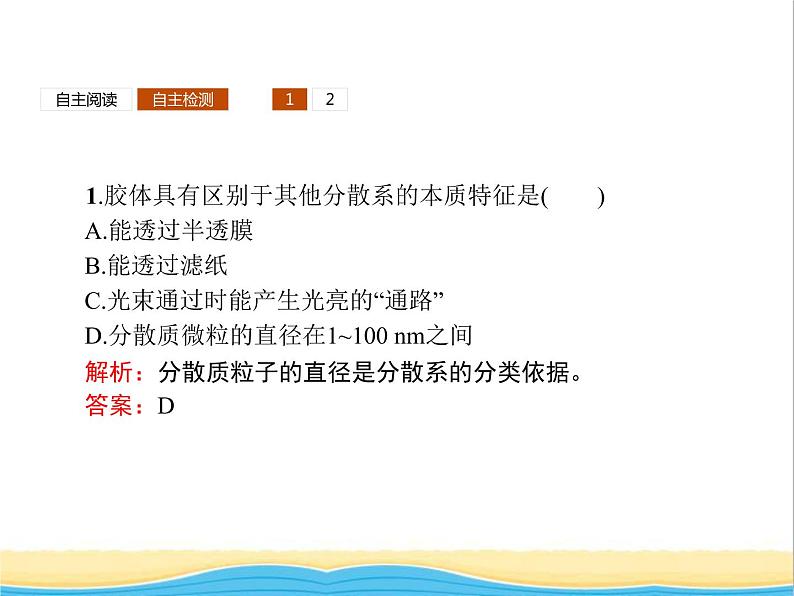 自主阅读 自主检测 1 2

1.胶体具有区别于其他分散系的本质特征是(　　)
A.能透过半透膜
B.能透过滤纸
C.光束通过时能产生光亮的“通路”
D.分散质微粒的直径在1~100 nm之间
解析：分散质粒子的直径是分散系的分类依据。
答案：D